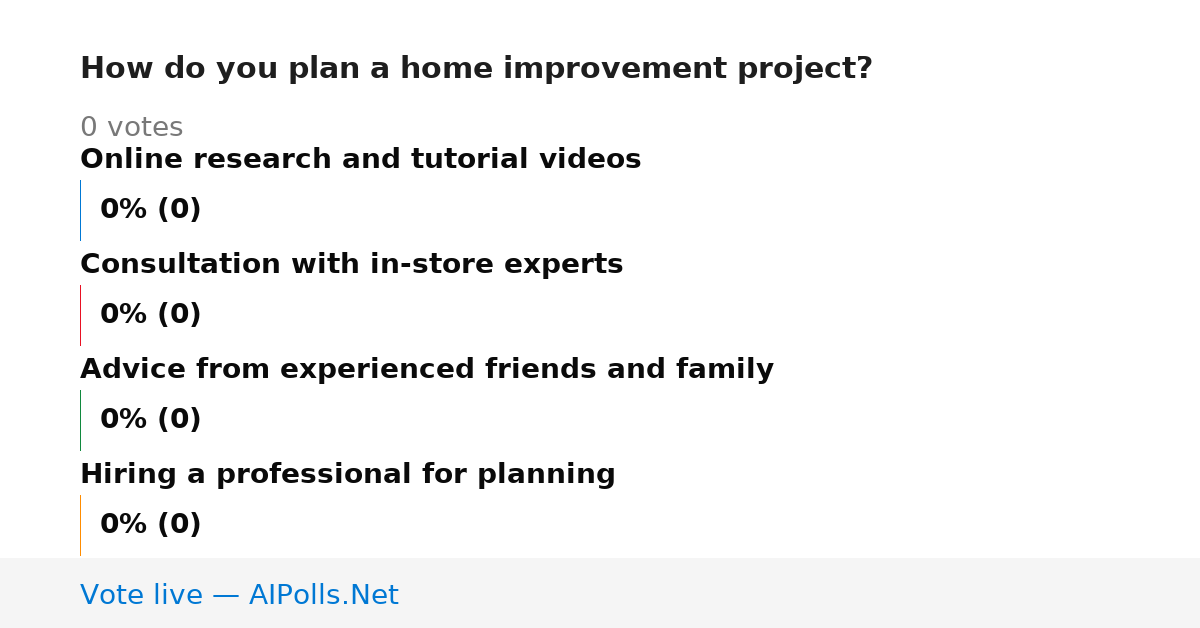 How do you plan a home improvement project?

0 votes

Online research and tutorial videos

0% (0)

Consultation with in-store experts

0% (0)

Advice from experienced friends and family

0% (0)

Hiring a professional for planning

0% (0)

Vote live — AIPolls.Net